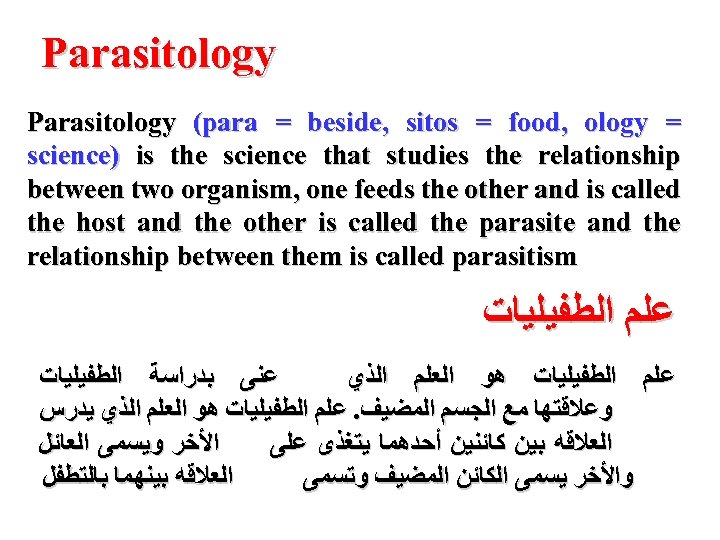 Parasitology

Parasitology (para = beside, sitos = food, ology = science) is the science that studies the relationship between two organism, one feeds the other and is called the host and the other is called the parasite and the relationship between them is called parasitism

علم الطفيليات

علم الطفيليات هو العلم الذي عنى بدراسة الطفيليات وعلاقتها مع الجسم المضيف. علم الطفيليات هو العلم الذي يدرس العلاقه بين كائنين أحدهما يتغذى على الأخر ويسمى العائل والأخر يسمى الكائن المضيف وتسمى العلاقه بينهما بالتطفل